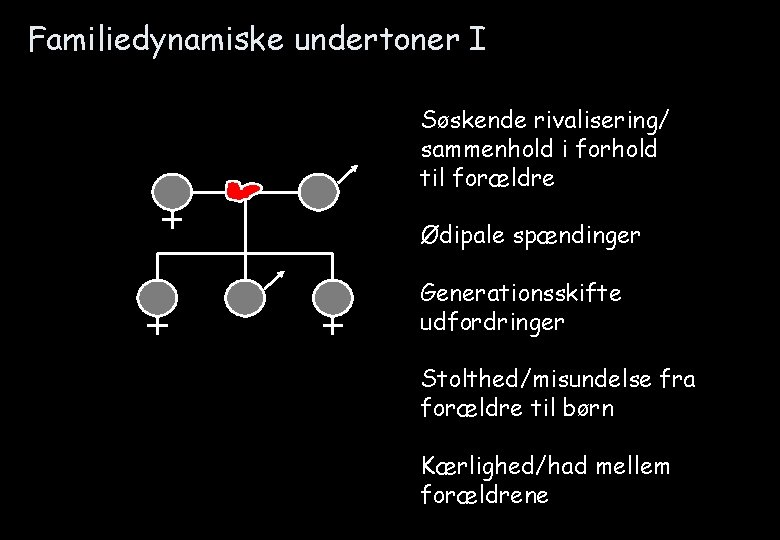 Familiedynamiske undertoner I

Søskende rivalisering/ sammenhold i forhold til forældre

Ødipale spændinger

Generationsskifte udfordringer

Stolthed/misundelse fra forældre til børn

Kærlighed/had mellem forældrene